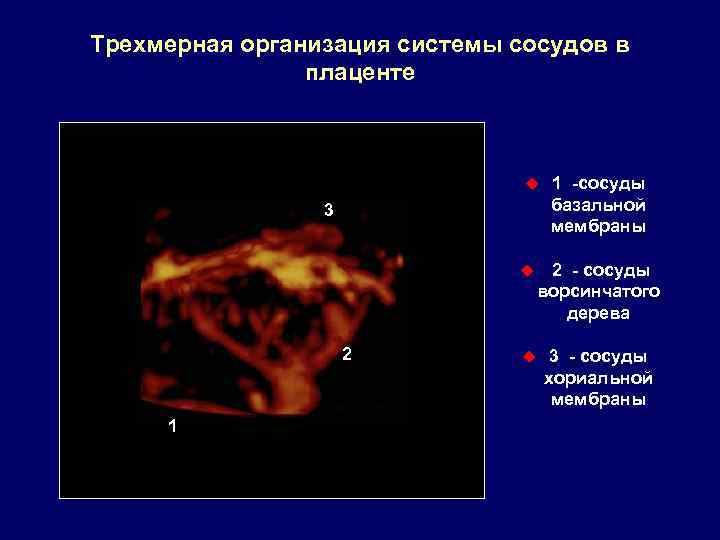 Трехмерная организация системы сосудов в плаценте

3

2

1

1 -сосуды базальной мембраны

2 - сосуды ворсинчатого дерева

3 - сосуды хориальной мембраны